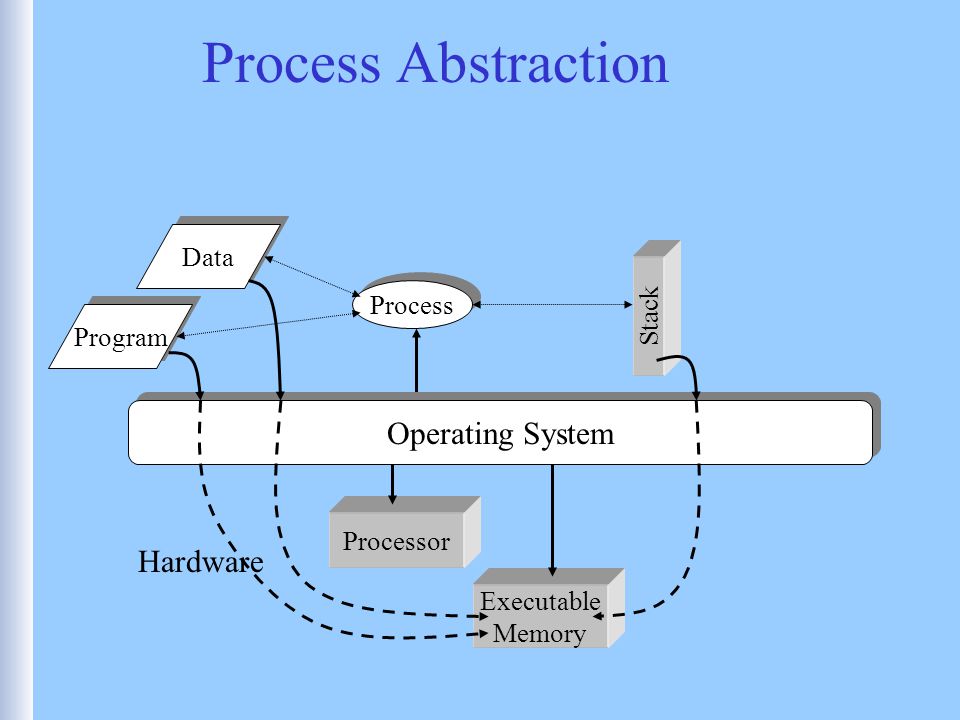 Process Abstraction

Data

Program

Process

Stack

Operating System

Processor

Hardware

Executable Memory